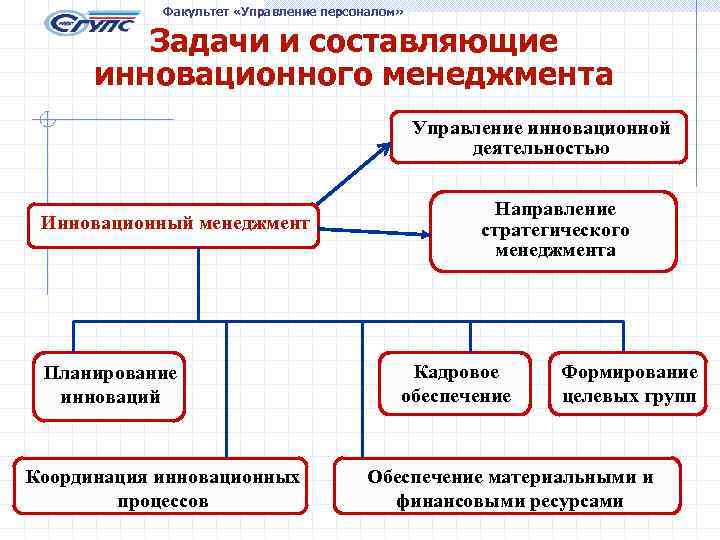 СГУПС

Факультет «Управление персоналом»

Задачи и составляющие инновационного менеджмента

Управление инновационной деятельностью

Инновационный менеджмент

Направление стратегического менеджмента

Планирование инноваций

Кадровое обеспечение

Формирование целевых групп

Координация инновационных процессов

Обеспечение материальными и финансовыми ресурсами